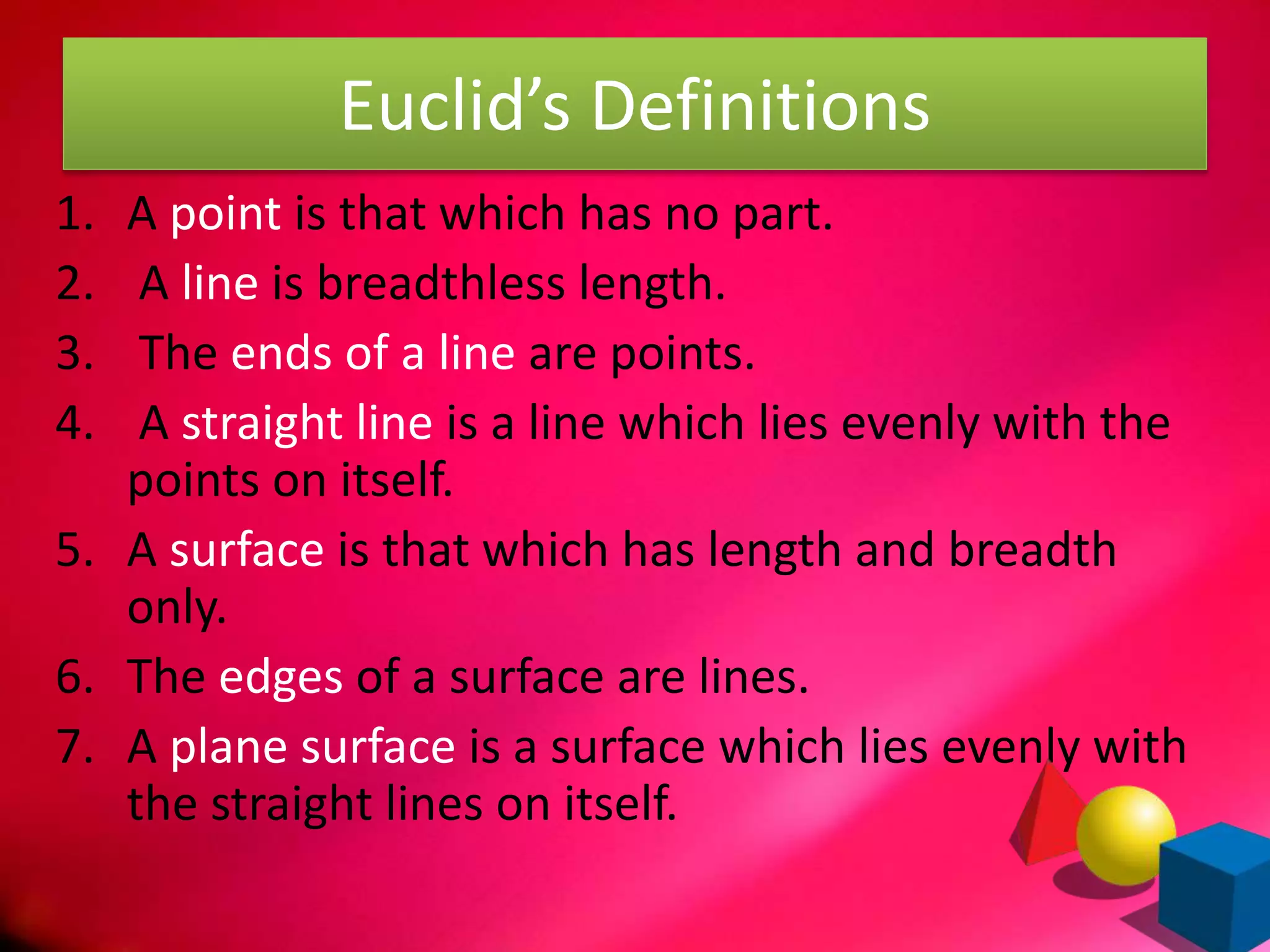 Euclid’s Definitions

1. A point is that which has no part.
2. A line is breadthless length.
3. The ends of a line are points.
4. A straight line is a line which lies evenly with the points on itself.
5. A surface is that which has length and breadth only.
6. The edges of a surface are lines.
7. A plane surface is a surface which lies evenly with the straight lines on itself.